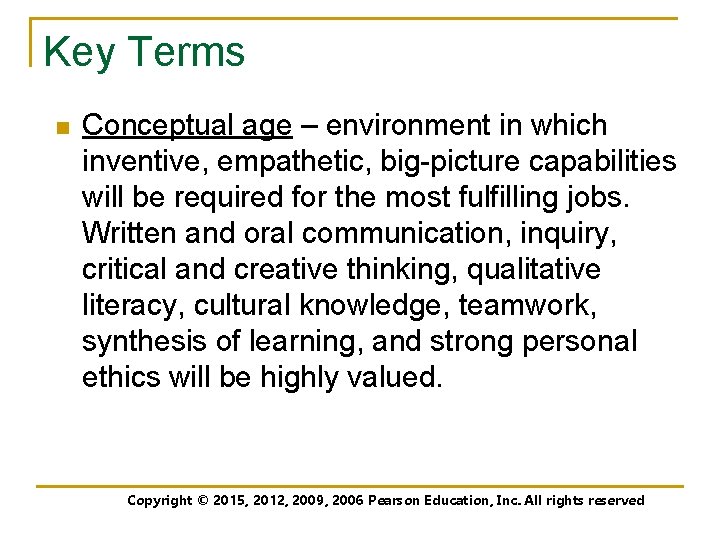 Key Terms

Conceptual age – environment in which inventive, empathetic, big-picture capabilities will be required for the most fulfilling jobs. Written and oral communication, inquiry, critical and creative thinking, qualitative literacy, cultural knowledge, teamwork, synthesis of learning, and strong personal ethics will be highly valued.

Copyright © 2015, 2012, 2009, 2006 Pearson Education, Inc. All rights reserved